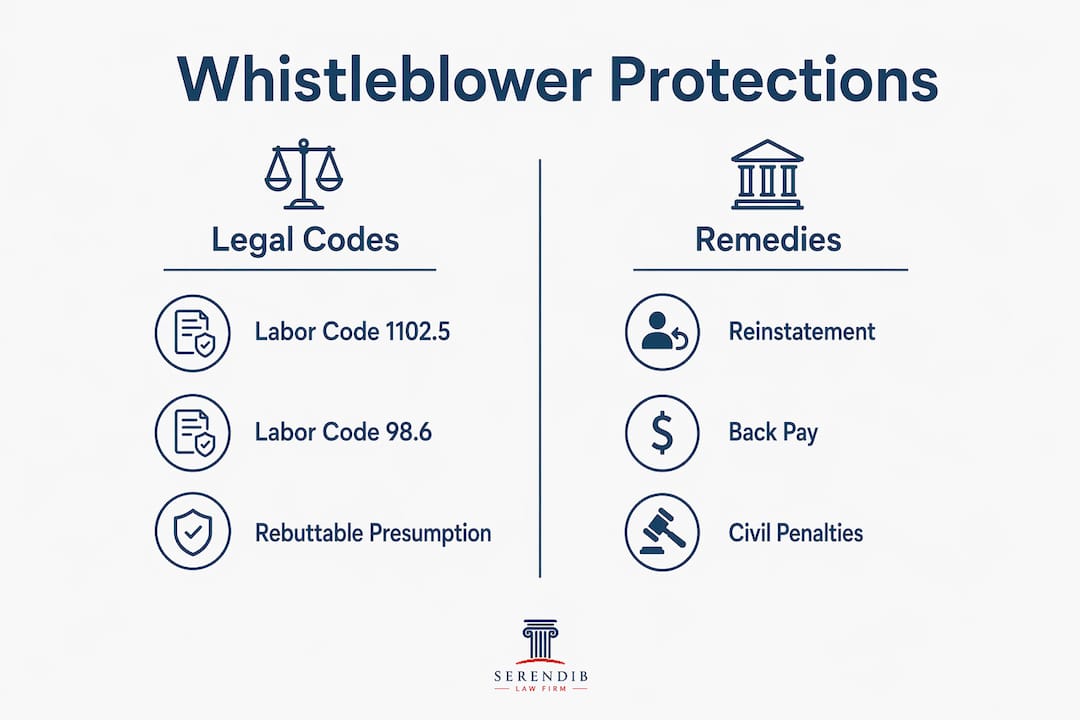 Whistleblower Protections

Legal Codes

Labor Code 1102.5

Labor Code 98.6

Rebuttable Presumption

Remedies

Reinstatement

Back Pay

Civil Penalties

SERENDIB
LAW FIRM